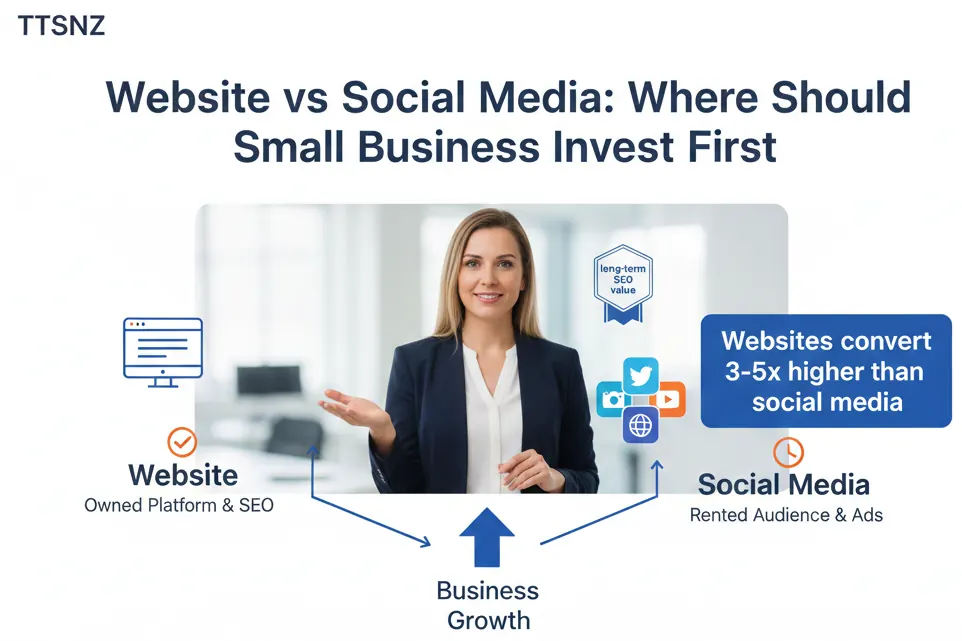 TTSNZ

Website vs Social Media: Where Should Small Business Invest First

leng-term SEO value

Websites convert 3-5x higher than social media

Website
Owned Platform & SEO

Social Media
Rented Audience & Ads

Business Growth